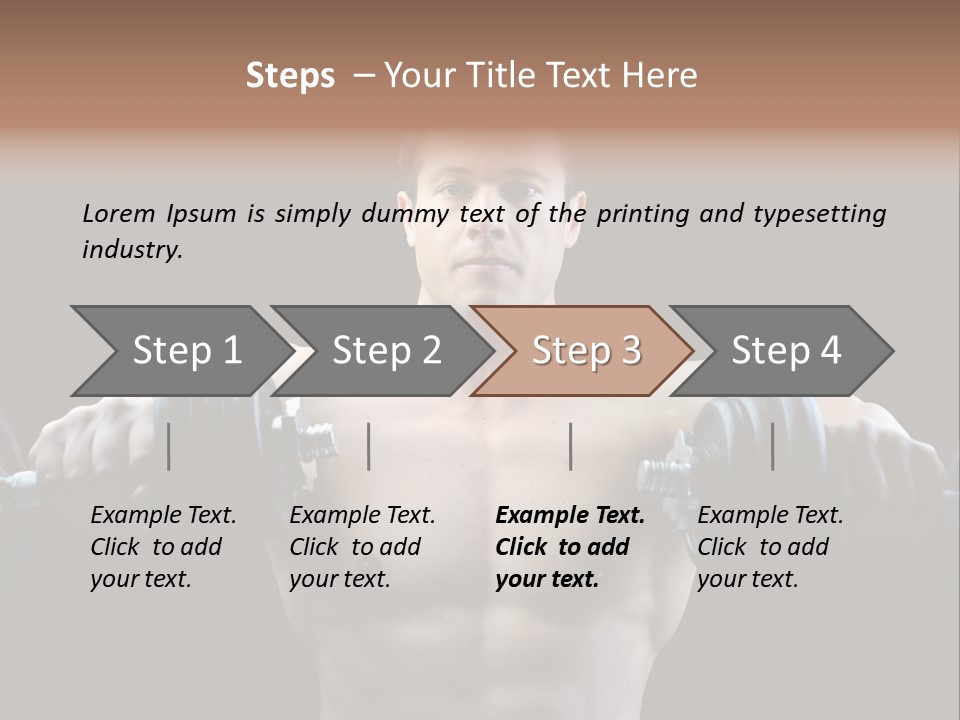 Steps – Your Title Text Here

Lorem Ipsum is simply dummy text of the printing and typesetting industry.

Step 1

Step 2

Step 3

Step 4

Example Text. Click to add your text.

Example Text. Click to add your text.

Example Text. Click to add your text.

Example Text. Click to add your text.